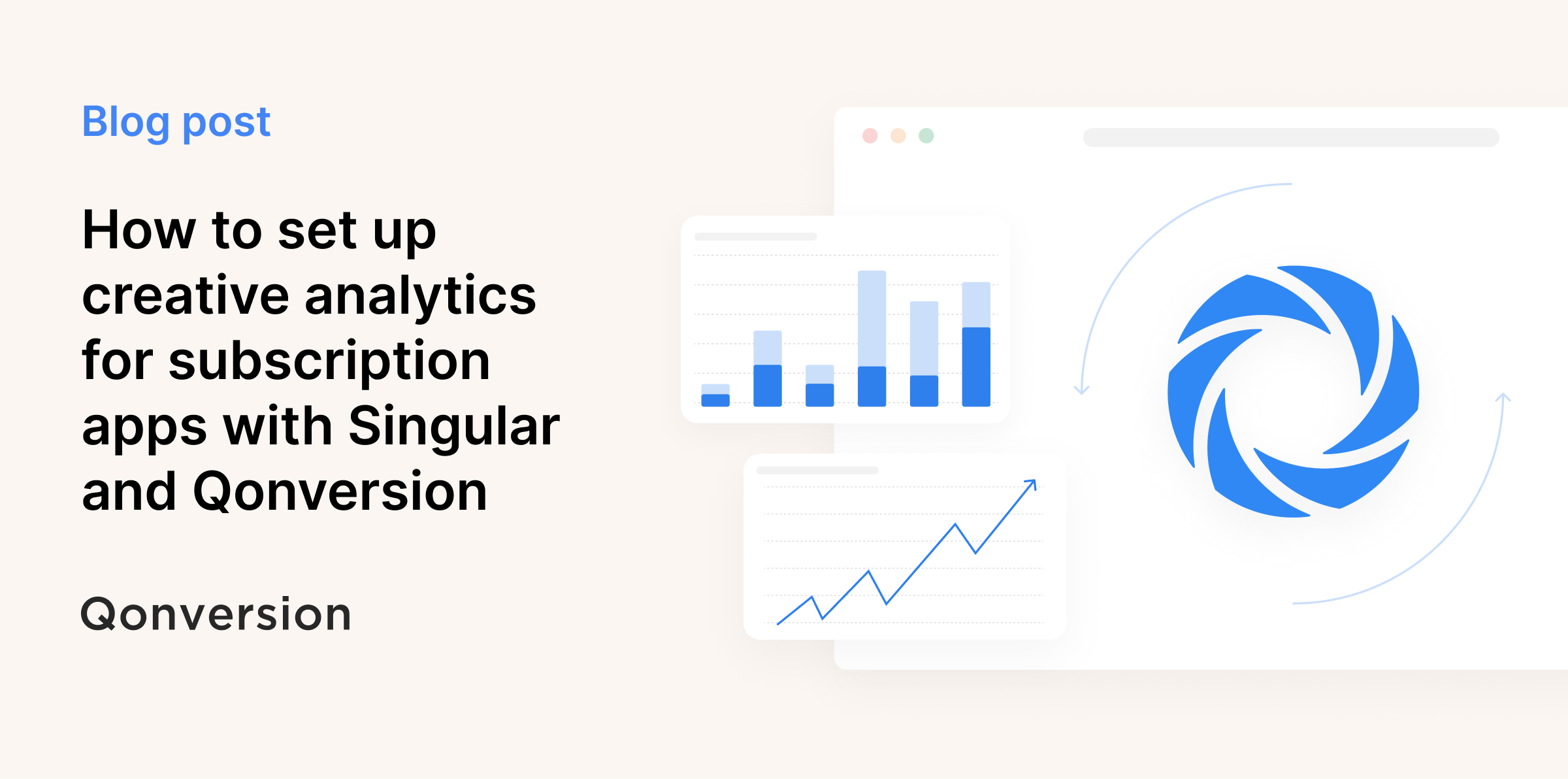 Blog post

How to set up creative analytics for subscription apps with Singular and Qonversion

Qonversion